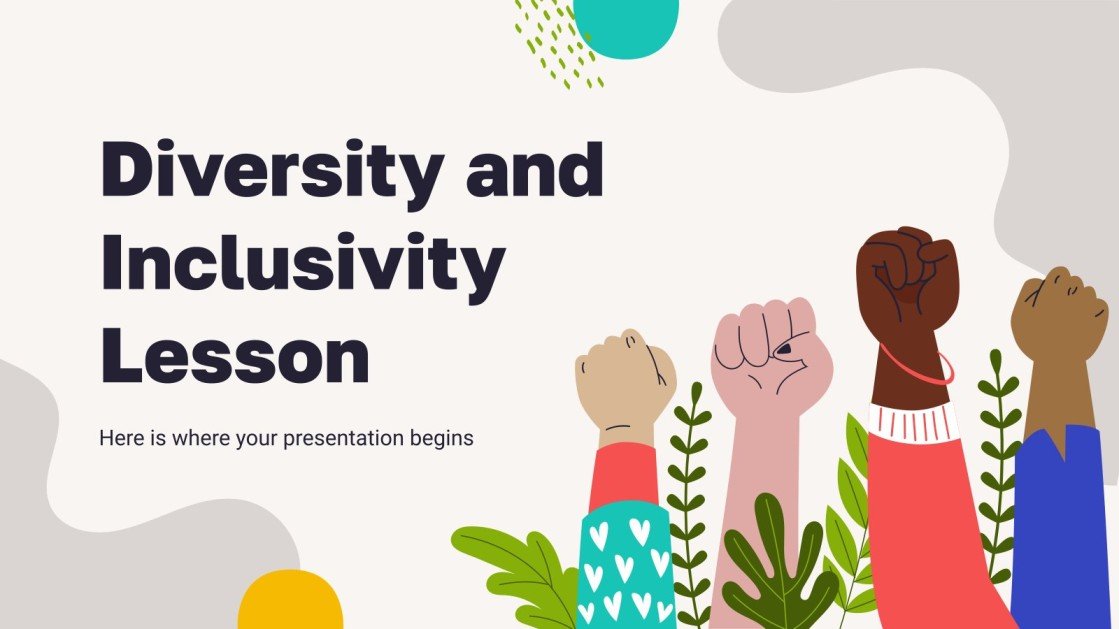 Diversity and Inclusivity Lesson

Here is where your presentation begins